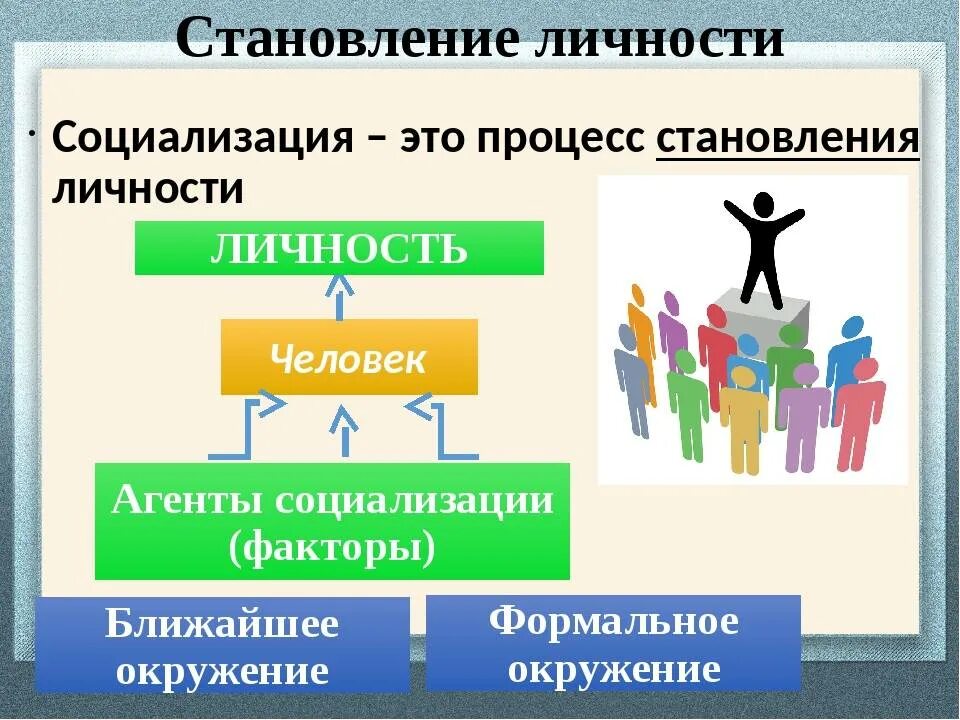 Становление личности

· Социализация – это процесс становления личности

ЛИЧНОСТЬ

Человек

Агенты социализации (факторы)

Ближайшее окружение

Формальное окружение